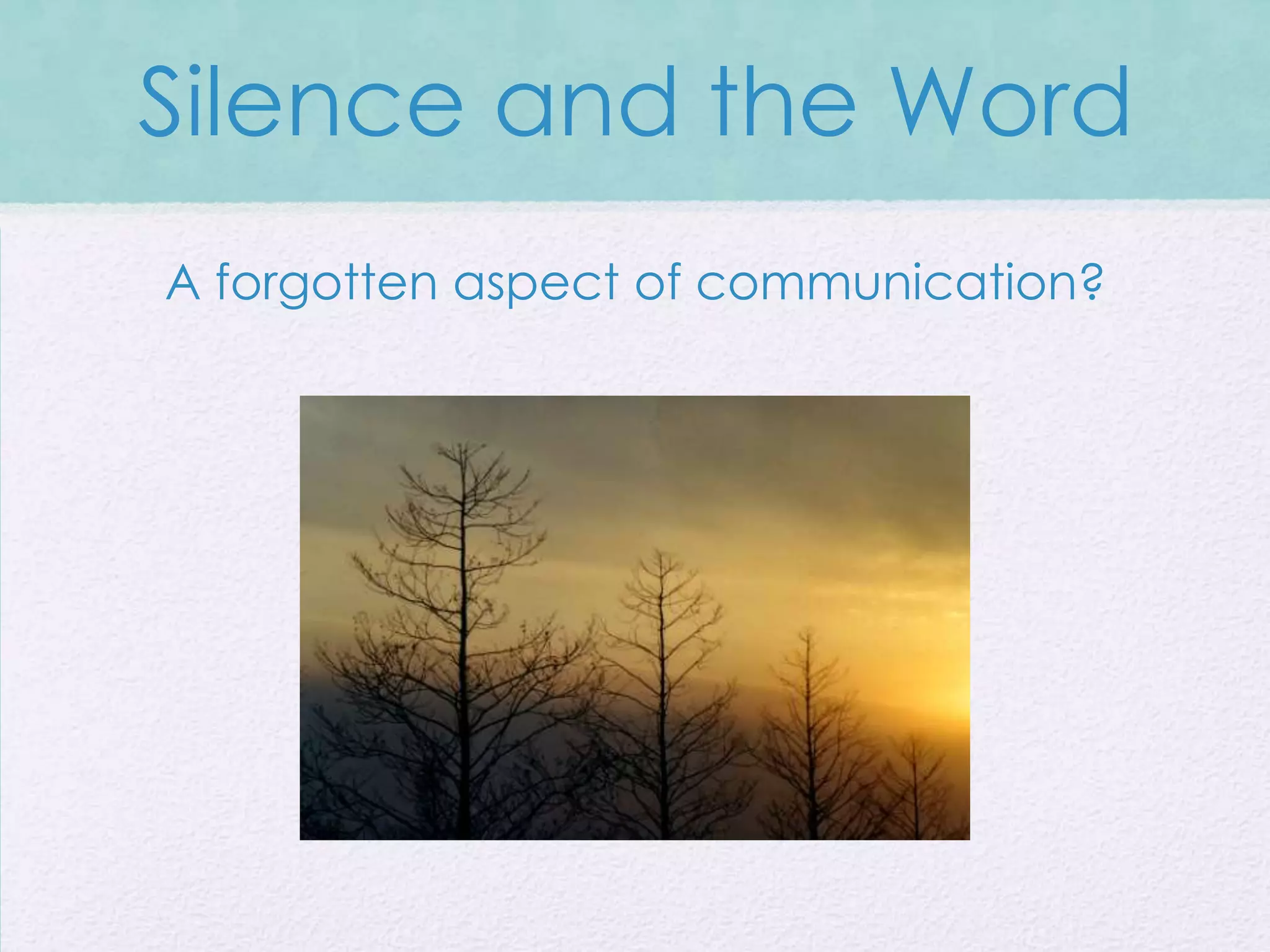 Silence and the Word

A forgotten aspect of communication?